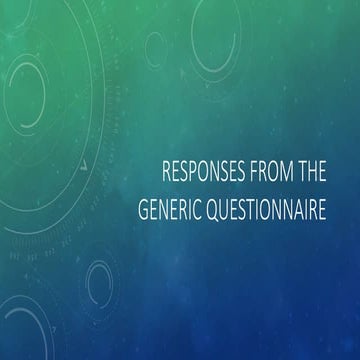 RESPONSES FROM THE GENERIC QUESTIONNAIRE